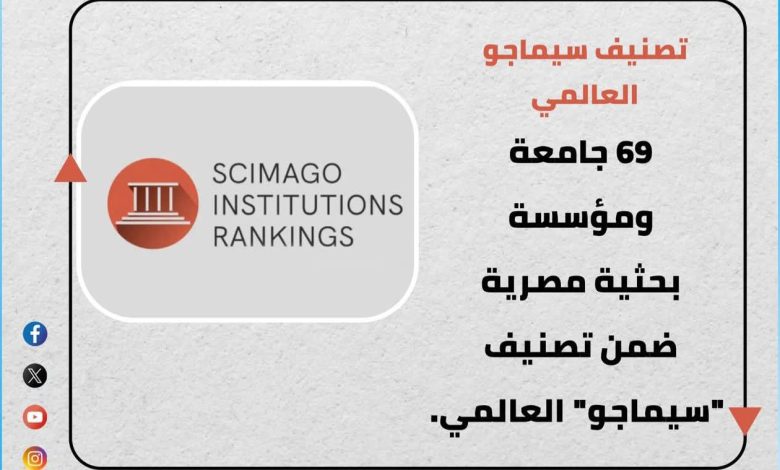 تصنيف سيماجو العالمي

69 جامعة ومؤسسة بحثية مصرية ضمن تصنيف "سيماجو" العالمي.

SCIMAGO
INSTITUTIONS
RANKINGS